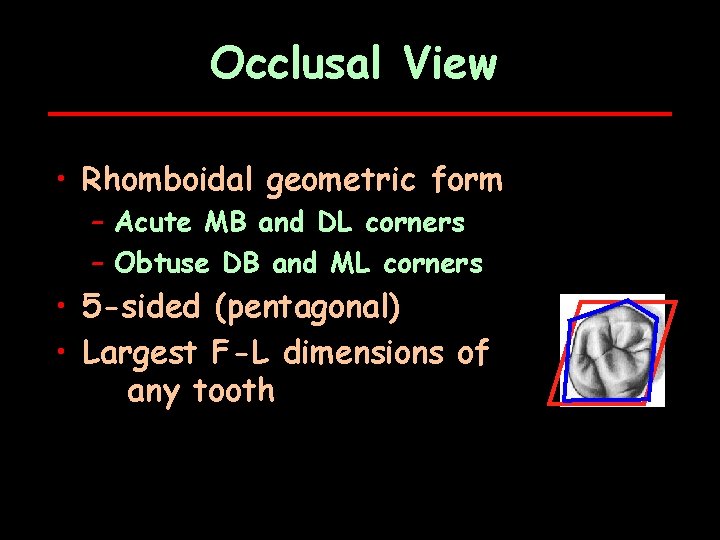 Occlusal View

• Rhomboidal geometric form
  – Acute MB and DL corners
  – Obtuse DB and ML corners
• 5-sided (pentagonal)
• Largest F-L dimensions of any tooth